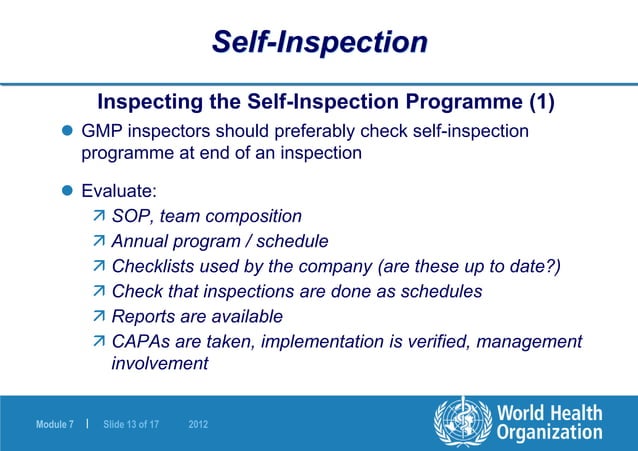 Self-Inspection

Inspecting the Self-Inspection Programme (1)

GMP inspectors should preferably check self-inspection programme at end of an inspection

Evaluate:
SOP, team composition
Annual program / schedule
Checklists used by the company (are these up to date?)
Check that inspections are done as schedules
Reports are available
CAPAs are taken, implementation is verified, management involvement

Module 7 | Slide 13 of 17 2012

World Health Organization